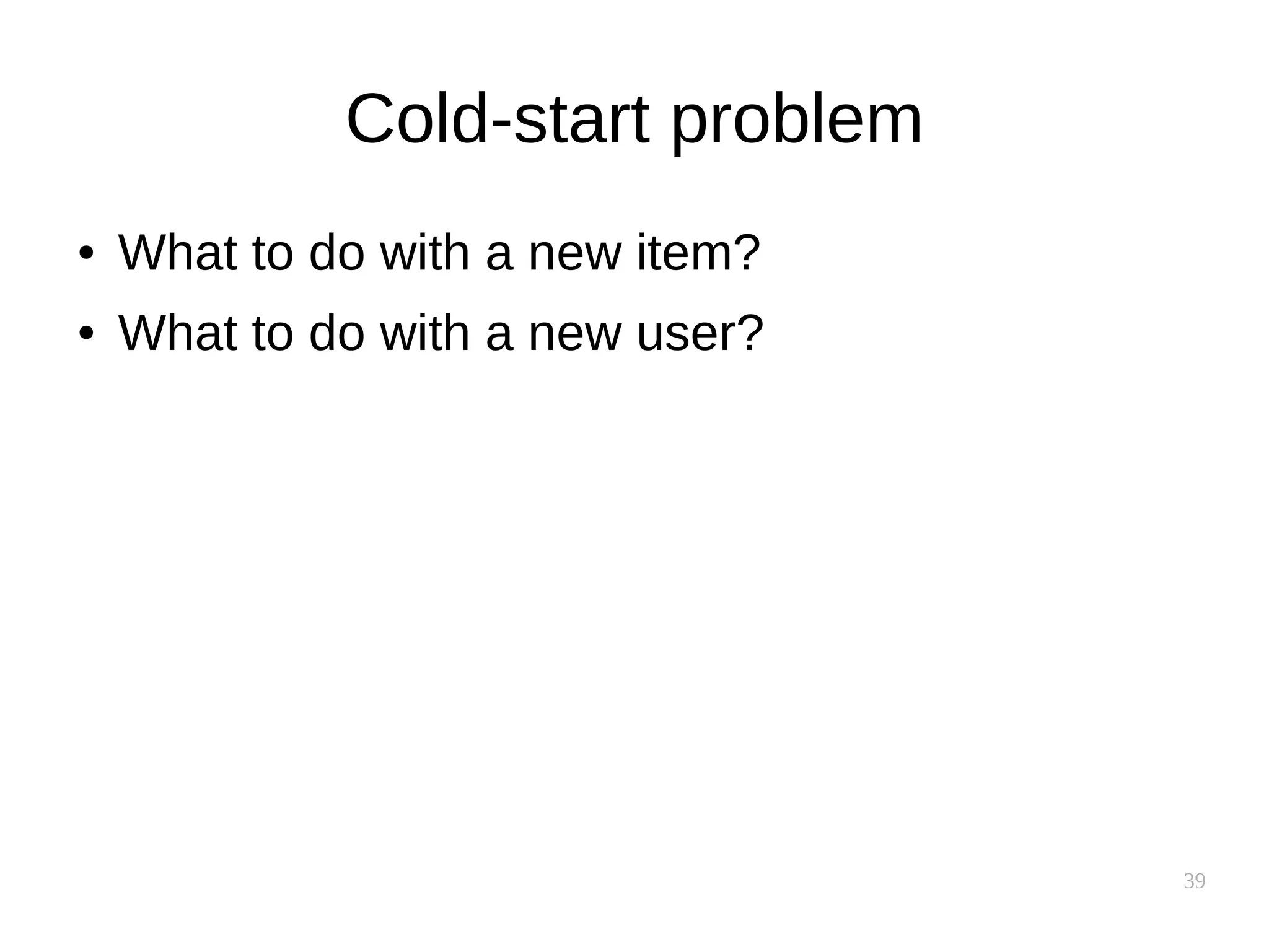 Cold-start problem

• What to do with a new item?
• What to do with a new user?

39